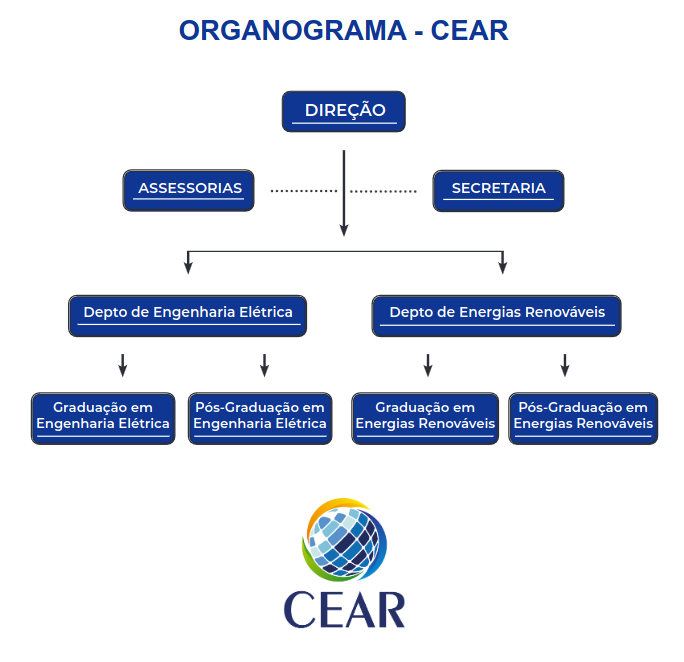 ORGANOGRAMA - CEAR

DIREÇÃO

ASSESSORIAS

SECRETARIA

Depto de Engenharia Elétrica

Depto de Energias Renováveis

Graduação em Engenharia Elétrica

Pós-Graduação em Engenharia Elétrica

Graduação em Energias Renováveis

Pós-Graduação em Energias Renováveis

CEAR